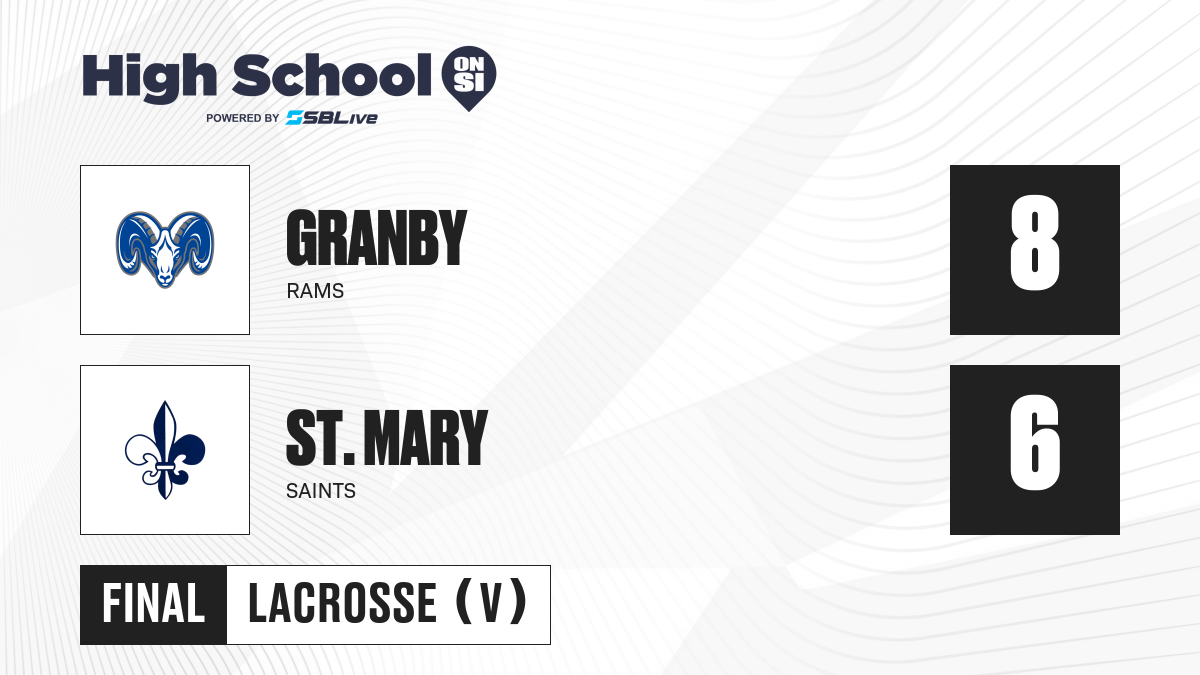 High School ON SI
POWERED BY SBLive

GRANBY
RAMS
8

ST. MARY
SAINTS
6

FINAL LACROSSE (V)